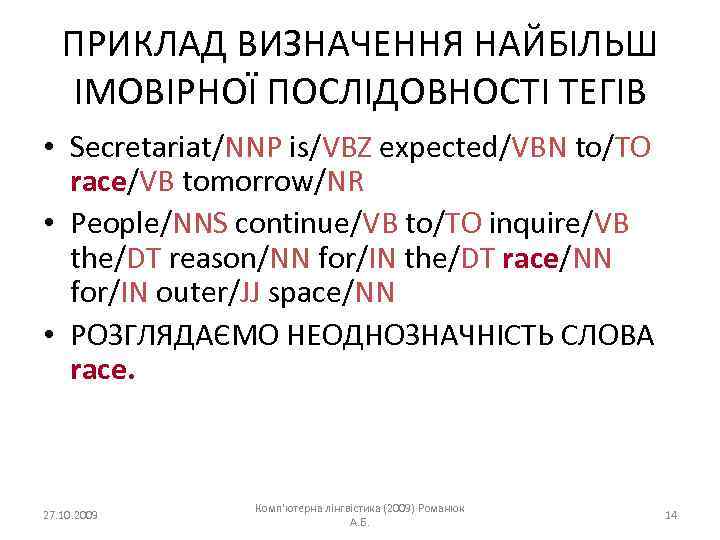 ПРИКЛАД ВИЗНАЧЕННЯ НАЙБІЛЬШ ІМОВІРНОЇ ПОСЛІДОВНОСТІ ТЕГІВ

• Secretariat/NNP is/VBZ expected/VBN to/TO race/VB tomorrow/NR

• People/NNS continue/VB to/TO inquire/VB the/DT reason/NN for/IN the/DT race/NN for/IN outer/JJ space/NN

• РОЗГЛЯДАЄМО НЕОДНОЗНАЧНІСТЬ СЛОВА race.

27.10.2009

Комп'ютерна лінгвістика (2009) Романюк А.Б.

14